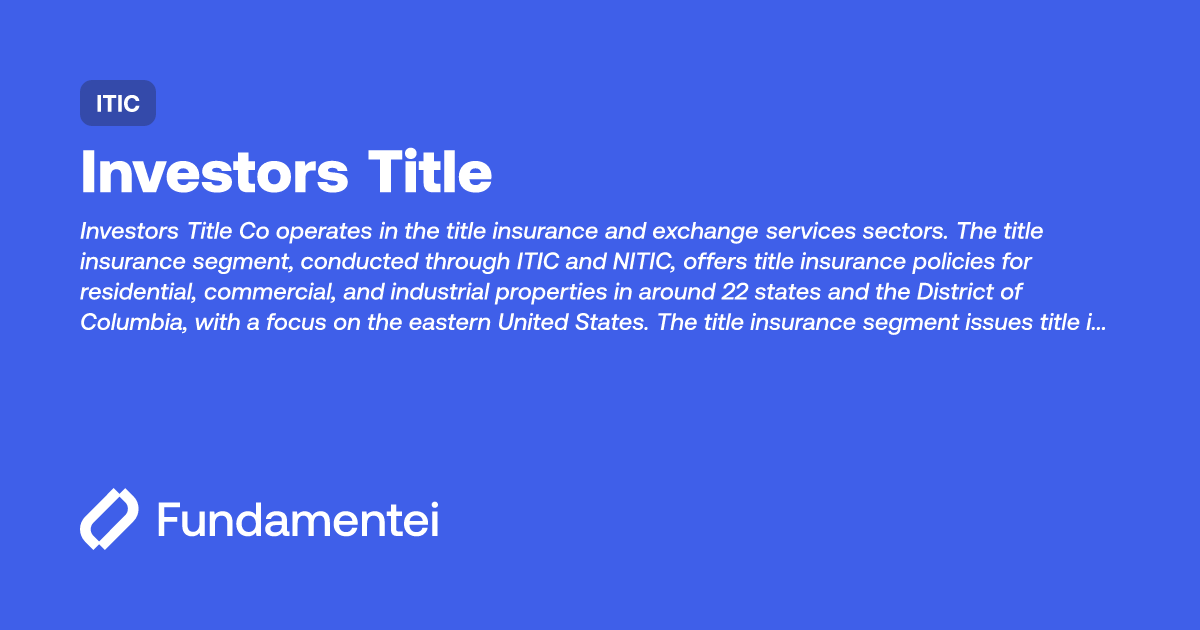 ITIC

Investors Title

Investors Title Co operates in the title insurance and exchange services sectors. The title insurance segment, conducted through ITIC and NITIC, offers title insurance policies for residential, commercial, and industrial properties in around 22 states and the District of Columbia, with a focus on the eastern United States. The title insurance segment issues title i...

Fundamentei